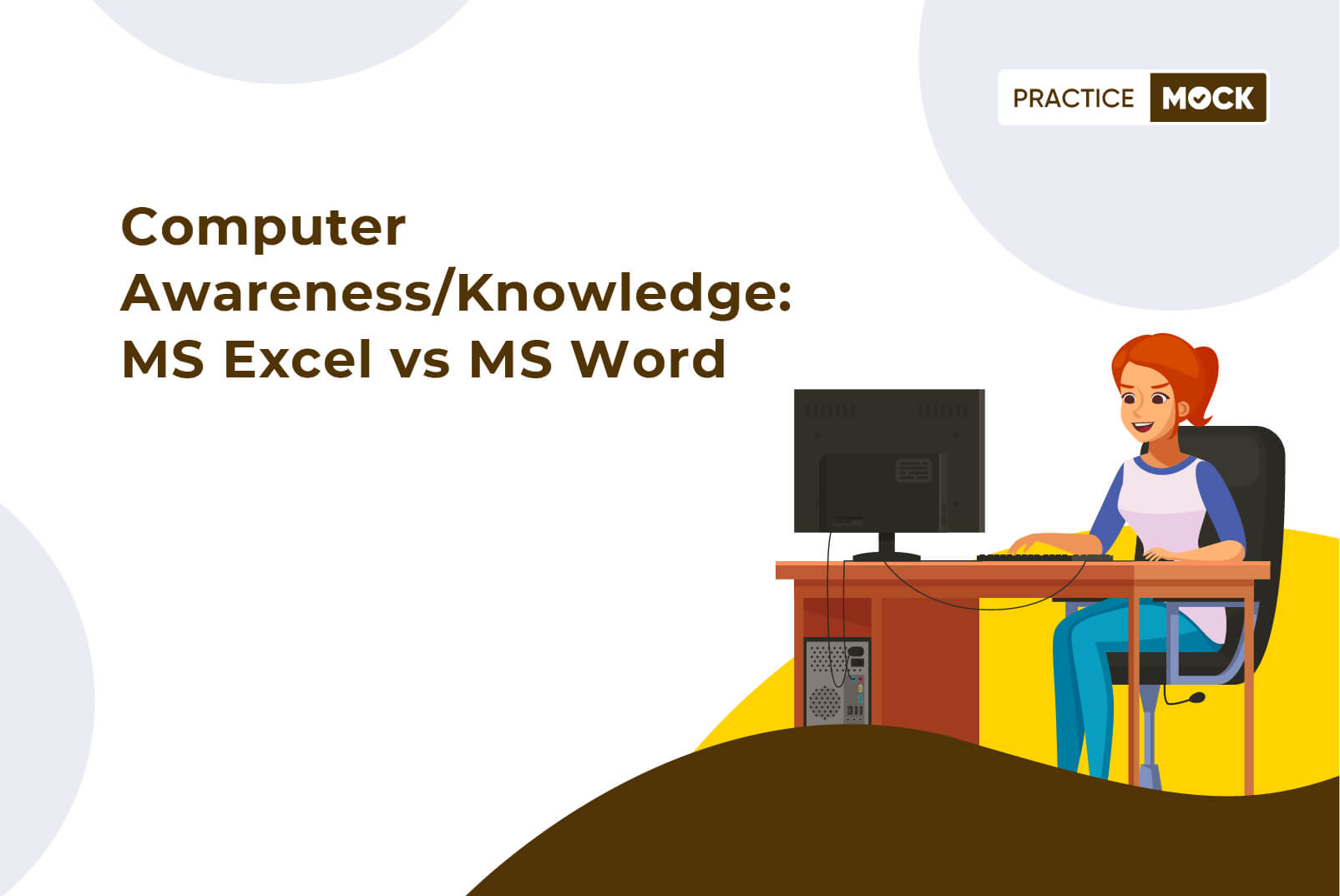 PRACTICE MOCK

Computer Awareness/Knowledge: MS Excel vs MS Word